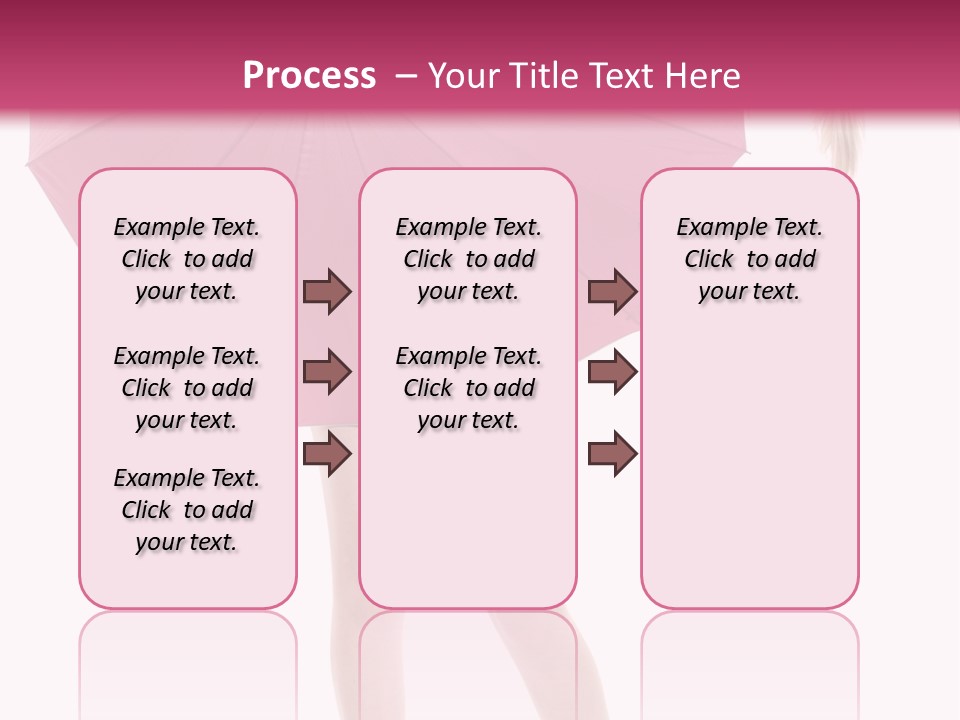 Process – Your Title Text Here

Example Text. Click to add your text.

Example Text. Click to add your text.

Example Text. Click to add your text.

Example Text. Click to add your text.

Example Text. Click to add your text.

Example Text. Click to add your text.